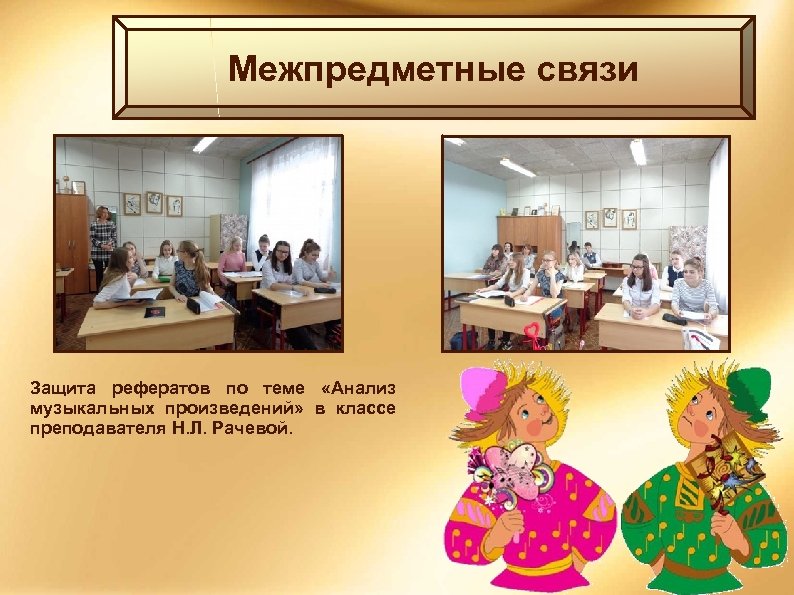 Межпредметные связи

Защита рефератов по теме «Анализ музыкальных произведений» в классе преподавателя Н.Л. Рачевой.